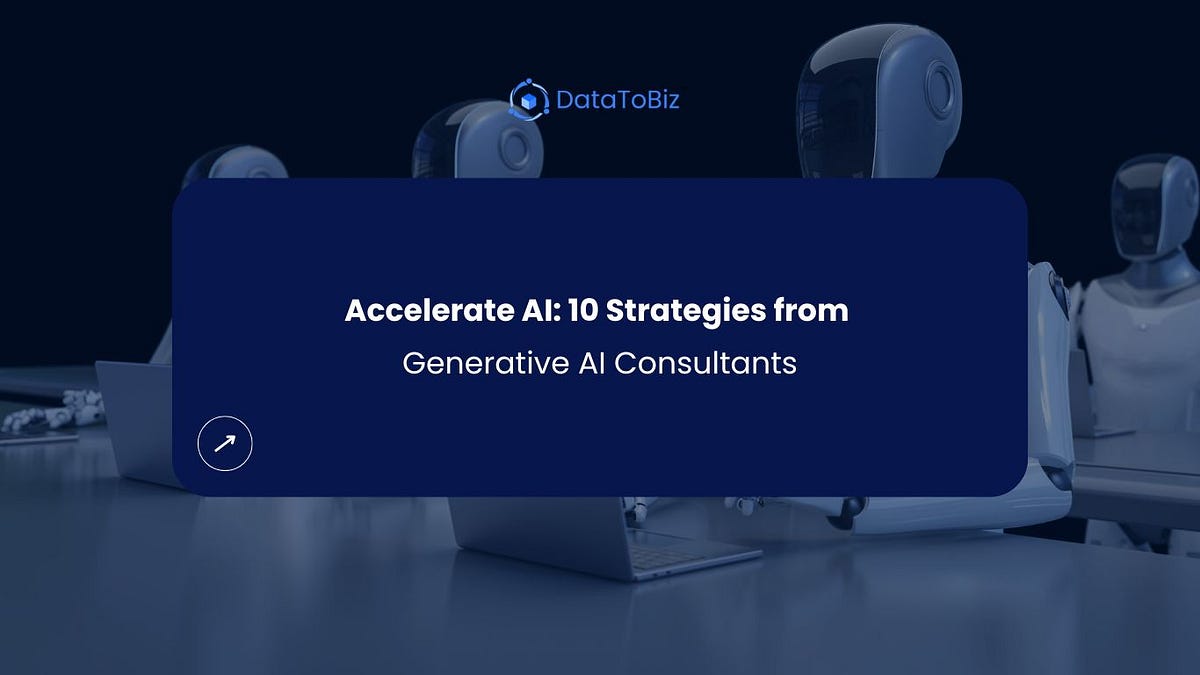 DataToBiz

Accelerate AI: 10 Strategies from
Generative AI Consultants